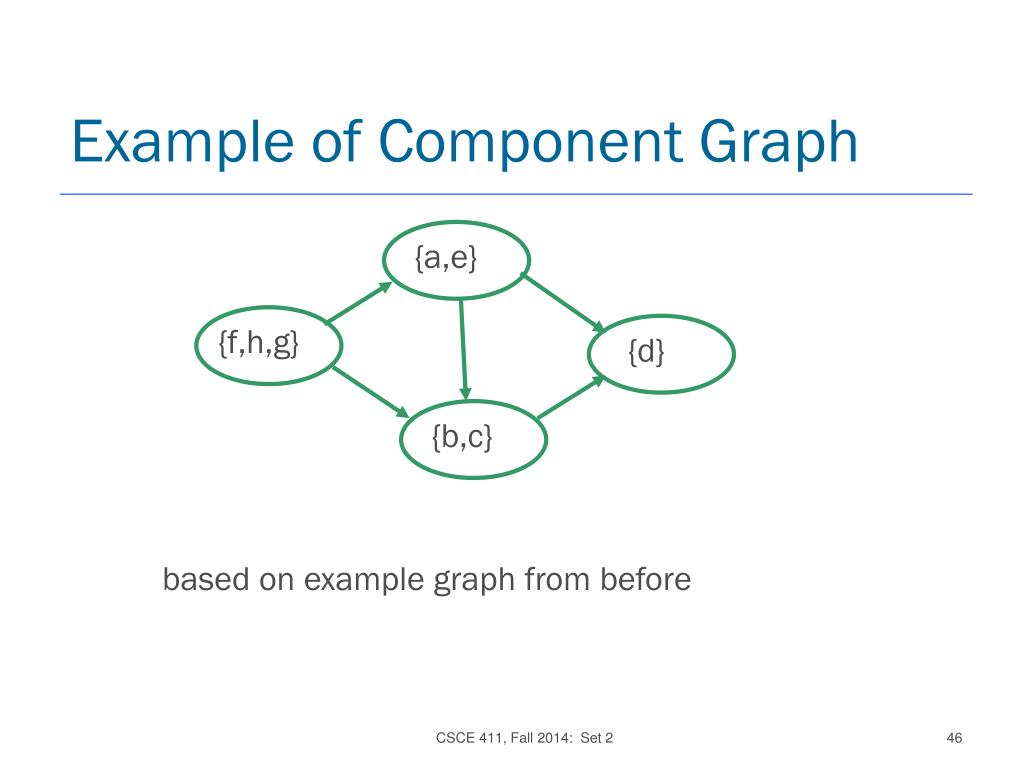 Example of Component Graph

{a,e}

{f,h,g}

{d}

{b,c}

based on example graph from before

CSCE 411, Fall 2014: Set 2

46